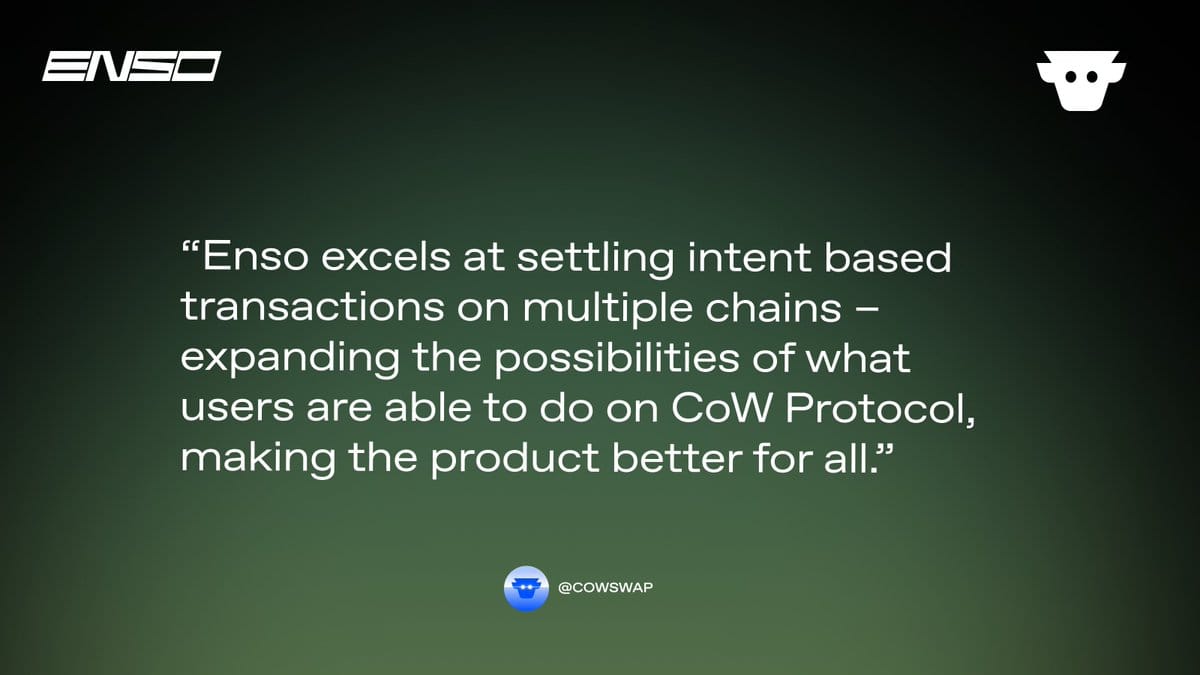 ENSO

"Enso excels at settling intent based transactions on multiple chains – expanding the possibilities of what users are able to do on CoW Protocol, making the product better for all."

@COWSWAP